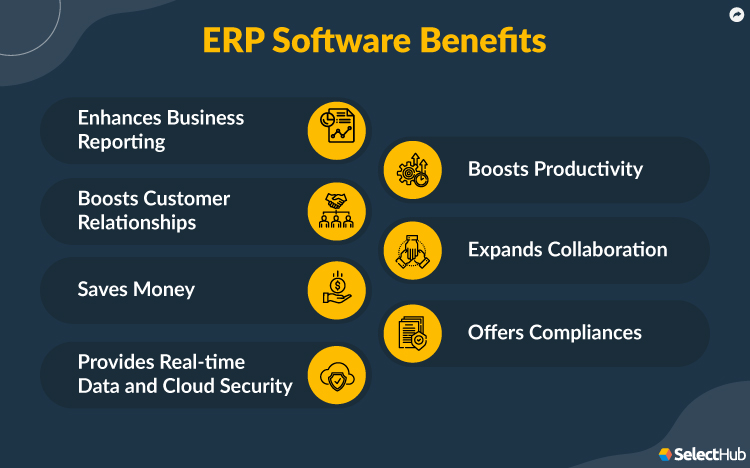 ERP Software Benefits

Enhances Business Reporting

Boosts Customer Relationships

Saves Money

Provides Real-time Data and Cloud Security

Boosts Productivity

Expands Collaboration

Offers Compliances

SelectHub